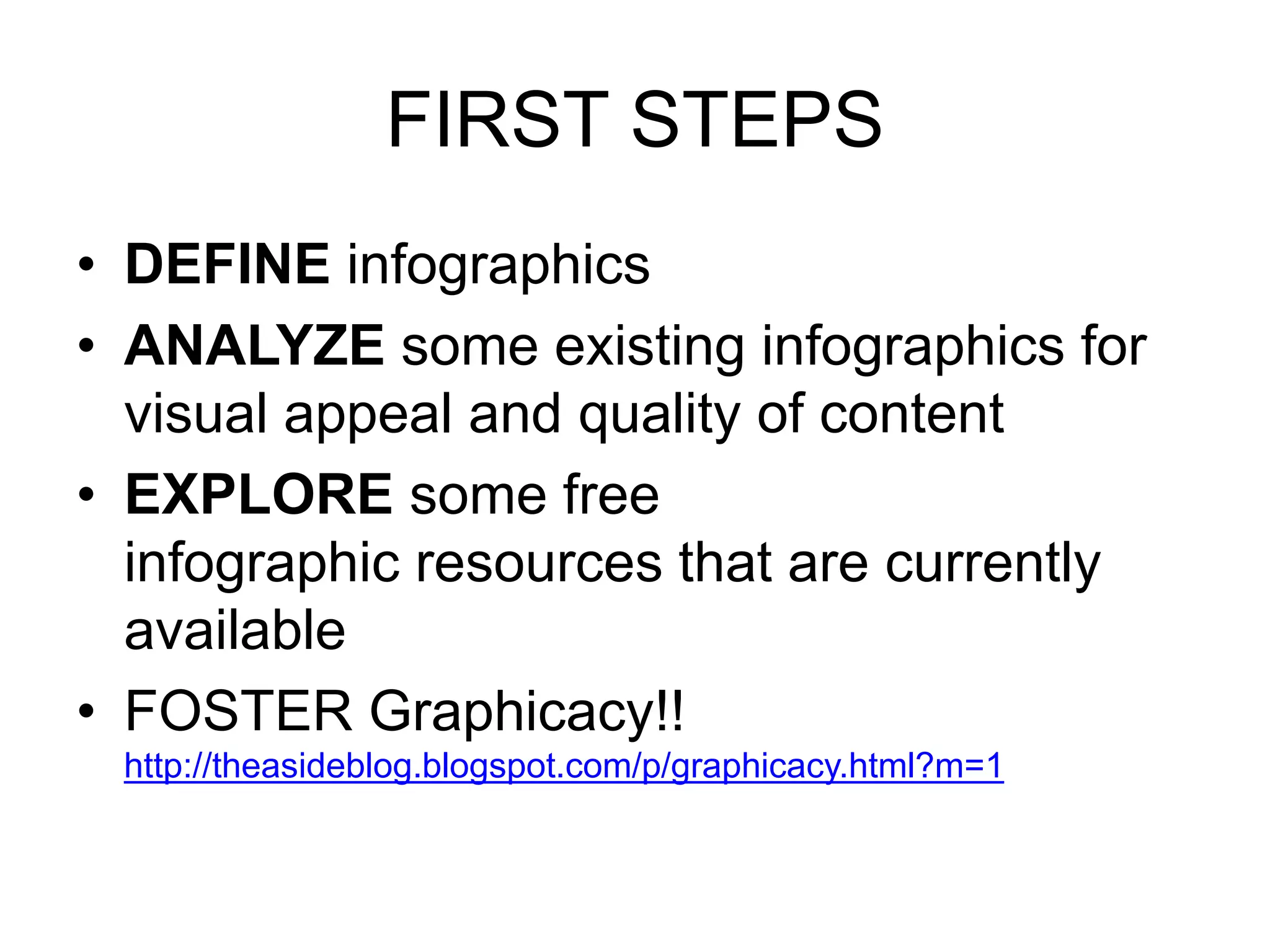 FIRST STEPS

• DEFINE infographics
• ANALYZE some existing infographics for visual appeal and quality of content
• EXPLORE some free infographic resources that are currently available
• FOSTER Graphicacy!! http://theasideblog.blogspot.com/p/graphicacy.html?m=1